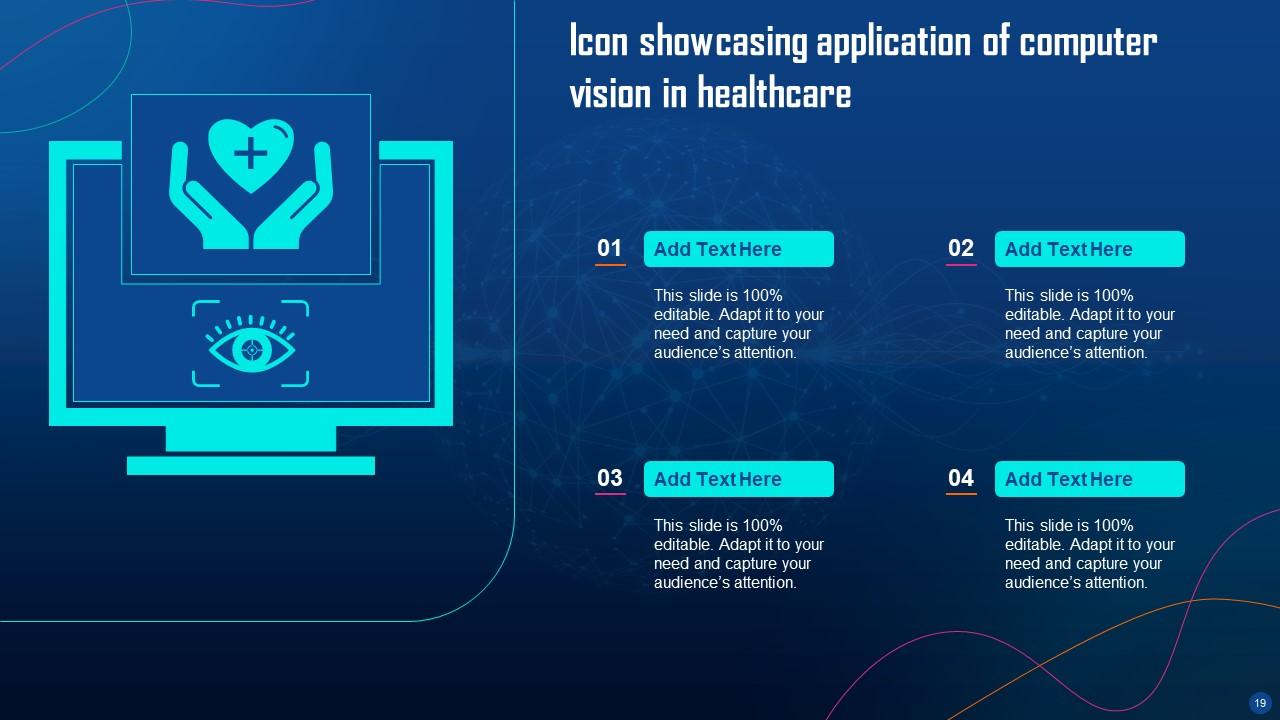 Icon showcasing application of computer vision in healthcare

01
Add Text Here
This slide is 100% editable. Adapt it to your need and capture your audience's attention.

02
Add Text Here
This slide is 100% editable. Adapt it to your need and capture your audience's attention.

03
Add Text Here
This slide is 100% editable. Adapt it to your need and capture your audience's attention.

04
Add Text Here
This slide is 100% editable. Adapt it to your need and capture your audience's attention.

19